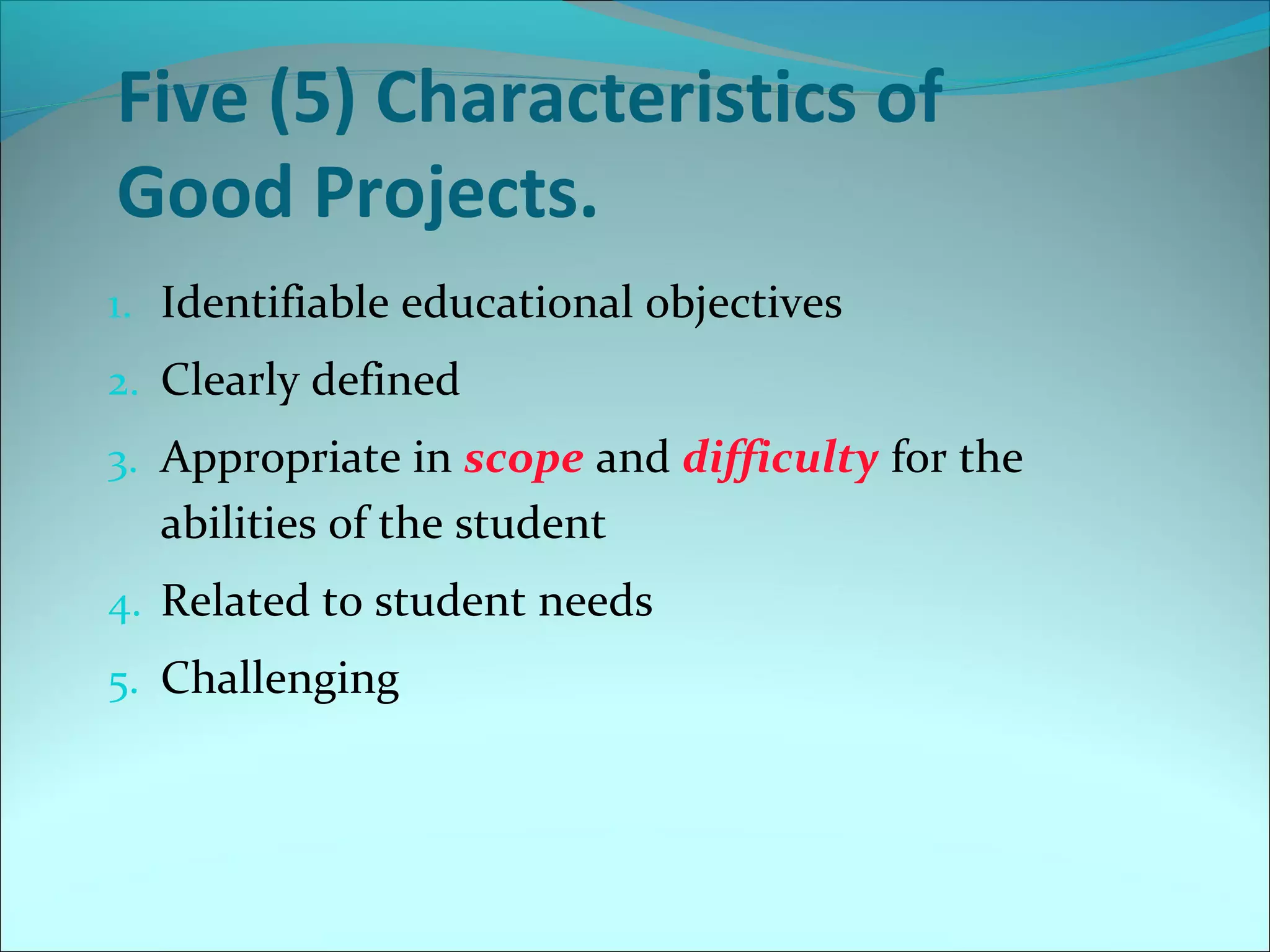 Five (5) Characteristics of Good Projects.

1. Identifiable educational objectives
2. Clearly defined
3. Appropriate in scope and difficulty for the abilities of the student
4. Related to student needs
5. Challenging